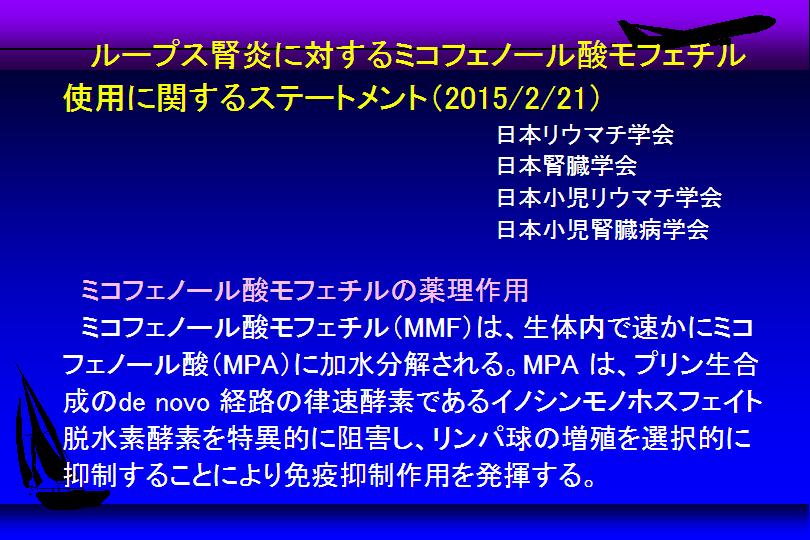 ループス腎炎に対するミコフェノール酸モフェチル使用に関するステートメント（2015/2/21）

日本リウマチ学会
日本腎臓学会
日本小児リウマチ学会
日本小児腎臓病学会

ミコフェノール酸モフェチルの薬理作用

ミコフェノール酸モフェチル（MMF）は、生体内で速かにミコフェノール酸（MPA）に加水分解される。MPA は、プリン生合成のde novo 経路の律速酵素であるイノシンモノホスフェイト脱水素酵素を特異的に阻害し、リンパ球の増殖を選択的に抑制することにより免疫抑制作用を発揮する。